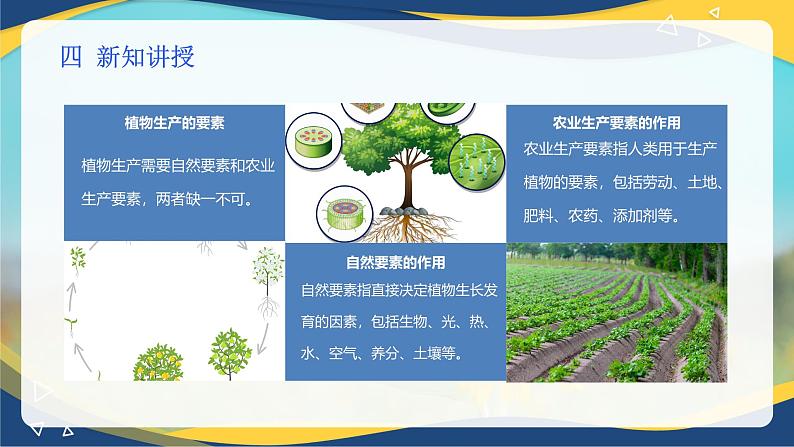 四 新知讲授

植物生产的要素

植物生产需要自然要素和农业生产要素，两者缺一不可。

农业生产要素的作用

农业生产要素指人类用于生产植物的要素，包括劳动、土地、肥料、农药、添加剂等。

自然要素的作用

自然要素指直接决定植物生长发育的因素，包括生物、光、热、水、空气、养分、土壤等。